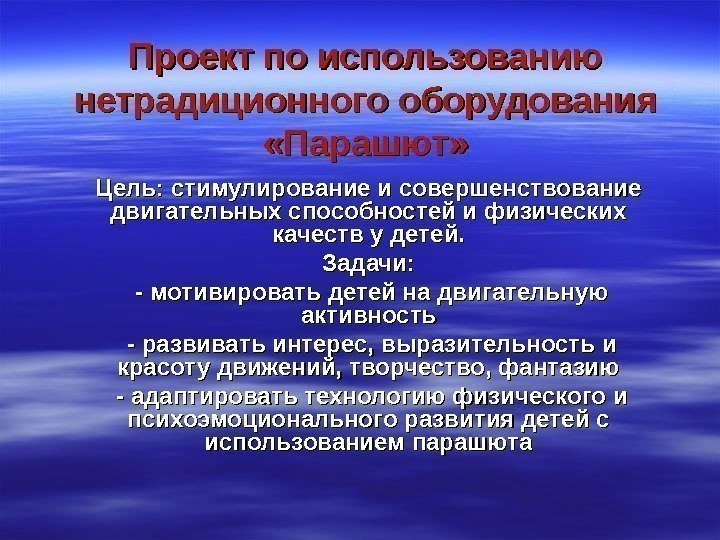 Проект по использованию нетрадиционного оборудования «Парашют»

Цель: стимулирование и совершенствование двигательных способностей и физических качеств у детей.

Задачи:

- мотивировать детей на двигательную активность

- развивать интерес, выразительность и красоту движений, творчество, фантазию

- адаптировать технологию физического и психоэмоционального развития детей с использованием парашюта